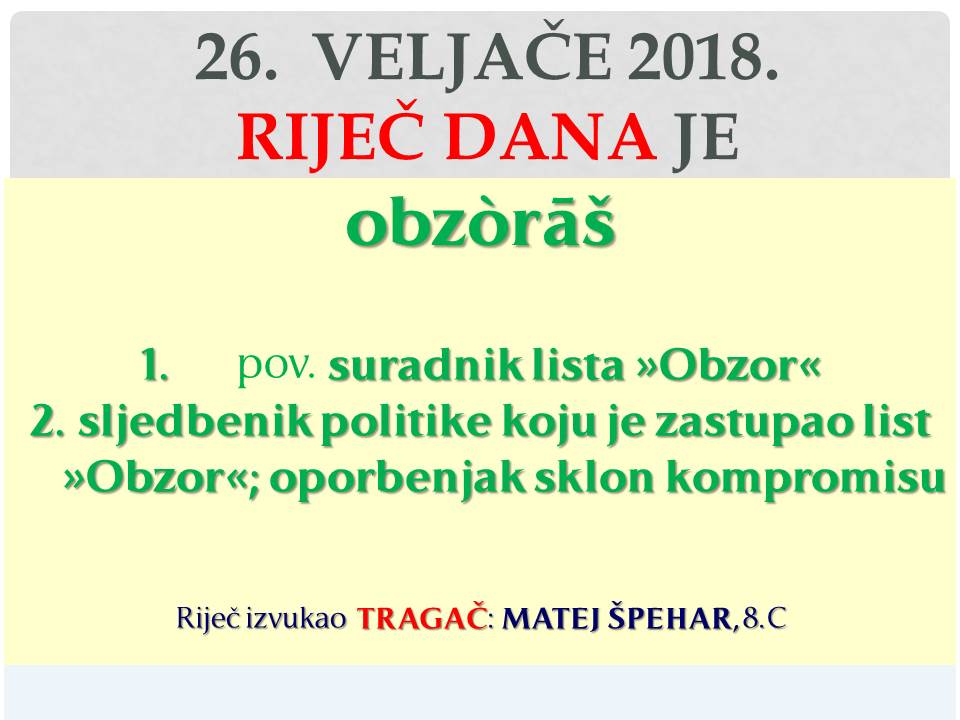 26. VELJAČE 2018.
RIJEČ DANA JE

obzòrāš

1. pov. suradnik lista »Obzor«
2. sljedbenik politike koju je zastupao list »Obzor«; oporbenjak sklon kompromisu

Riječ izvukao TRAGAČ: MATEJ ŠPEHAR, 8.C